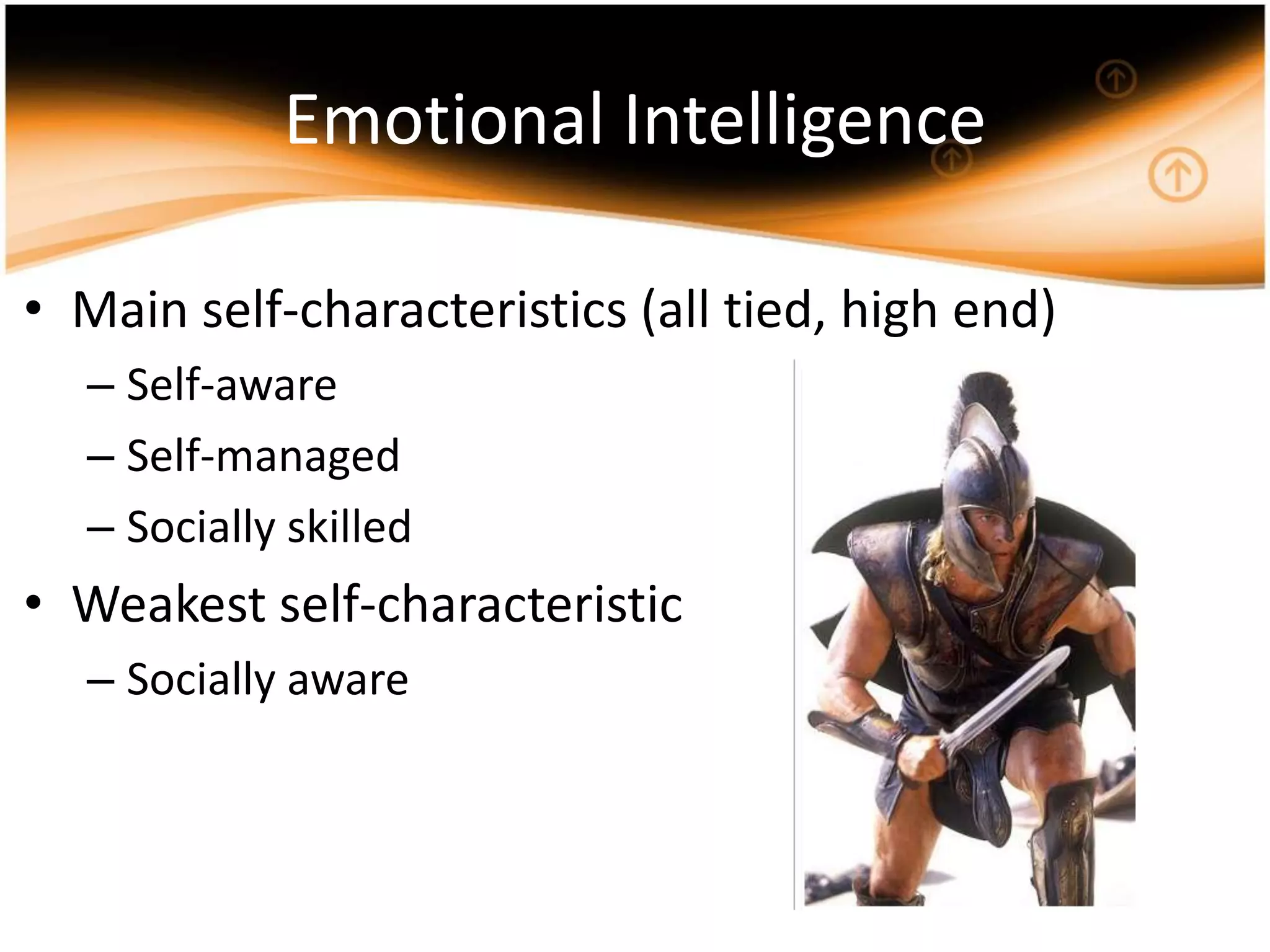 Emotional Intelligence

• Main self-characteristics (all tied, high end)
  – Self-aware
  – Self-managed
  – Socially skilled
• Weakest self-characteristic
  – Socially aware